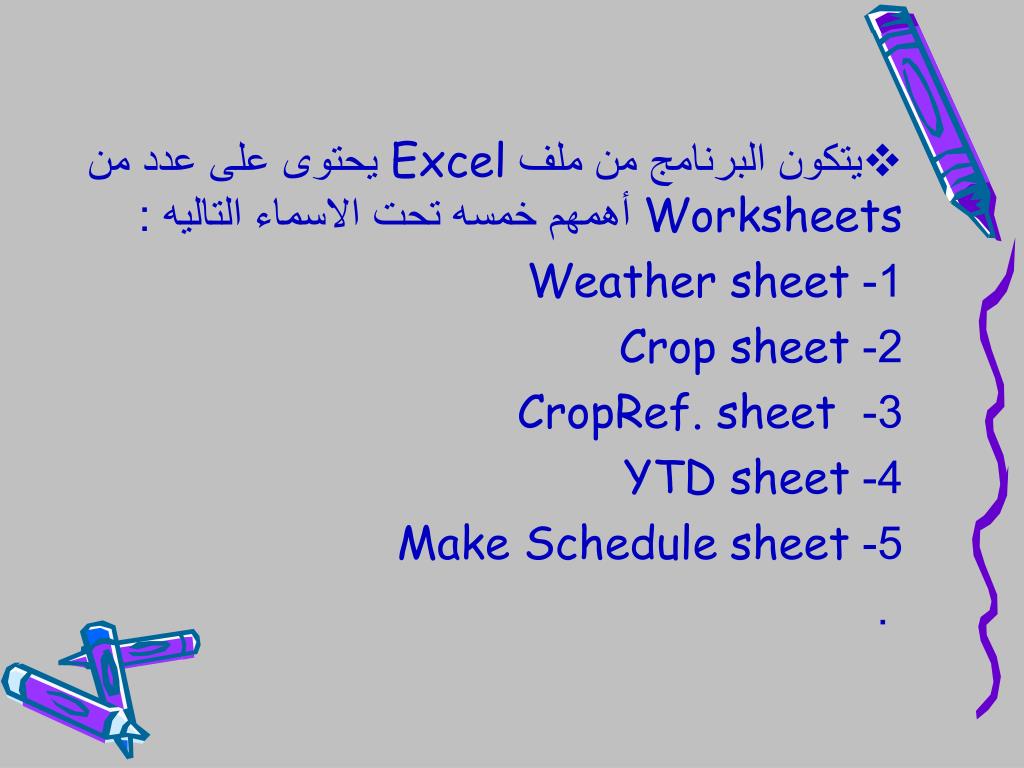 ❖يتكون البرنامج من ملف Excel يحتوى على عدد من Worksheets أهمهم خمسه تحت الاسماء التاليه :

1- Weather sheet

2- Crop sheet

3- CropRef. sheet

4- YTD sheet

5- Make Schedule sheet

.